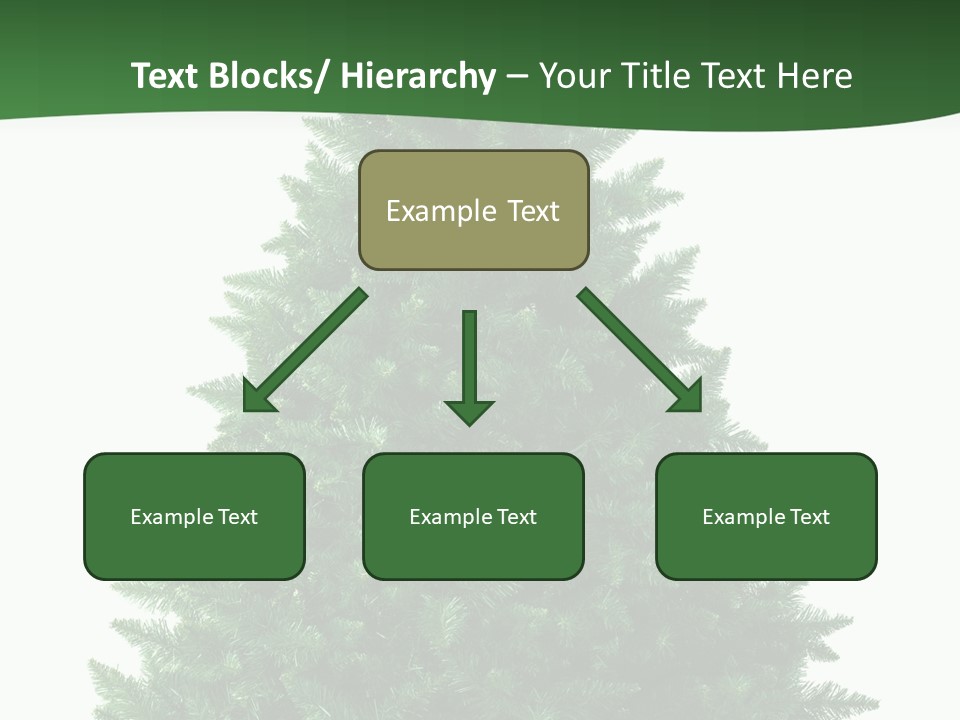 Text Blocks/ Hierarchy – Your Title Text Here

Example Text

Example Text

Example Text

Example Text